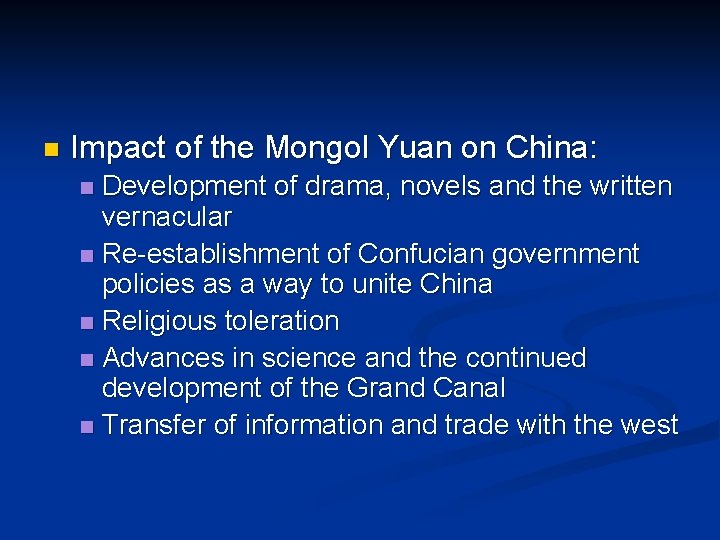 Impact of the Mongol Yuan on China:

Development of drama, novels and the written vernacular

Re-establishment of Confucian government policies as a way to unite China

Religious toleration

Advances in science and the continued development of the Grand Canal

Transfer of information and trade with the west